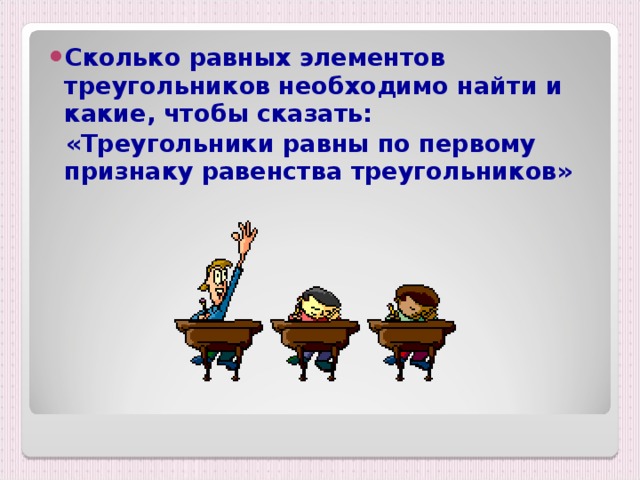 Сколько равных элементов треугольников необходимо найти и какие, чтобы сказать:

«Треугольники равны по первому признаку равенства треугольников»